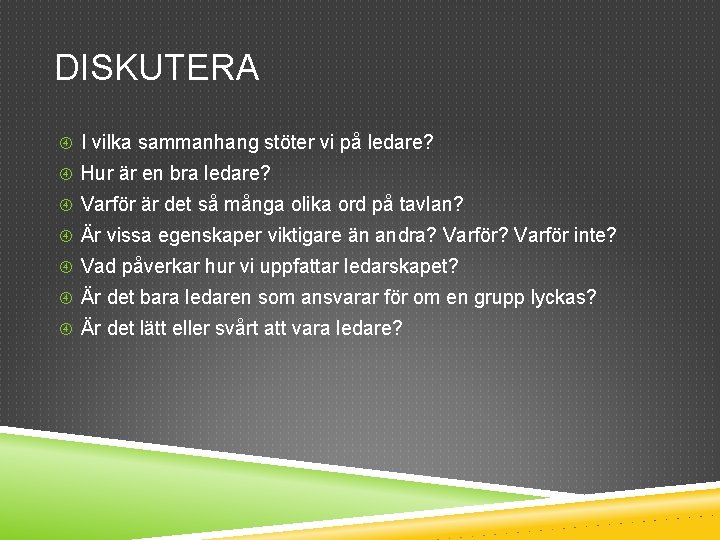 DISKUTERA

I vilka sammanhang stöter vi på ledare?
Hur är en bra ledare?
Varför är det så många olika ord på tavlan?
Är vissa egenskaper viktigare än andra? Varför? Varför inte?
Vad påverkar hur vi uppfattar ledarskapet?
Är det bara ledaren som ansvarar för om en grupp lyckas?
Är det lätt eller svårt att vara ledare?